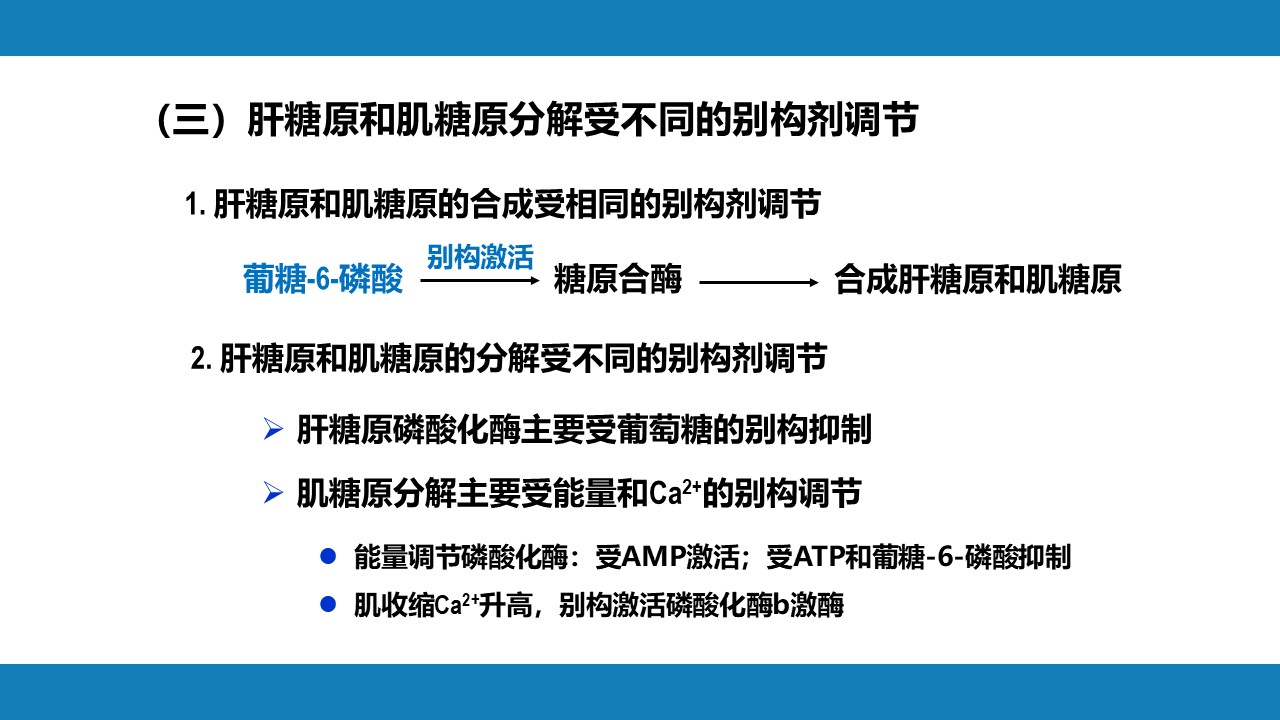 （三）肝糖原和肌糖原分解受不同的别构剂调节

1. 肝糖原和肌糖原的合成受相同的别构剂调节

葡糖-6-磷酸 别构激活 糖原合酶 合成肝糖原和肌糖原

2. 肝糖原和肌糖原的分解受不同的别构剂调节

➢ 肝糖原磷酸化酶主要受葡萄糖的别构抑制

➢ 肌糖原分解主要受能量和$Ca^{2+}$的别构调节

● 能量调节磷酸化酶：受AMP激活；受ATP和葡糖-6-磷酸抑制

● 肌收缩$Ca^{2+}$升高，别构激活磷酸化酶b激酶